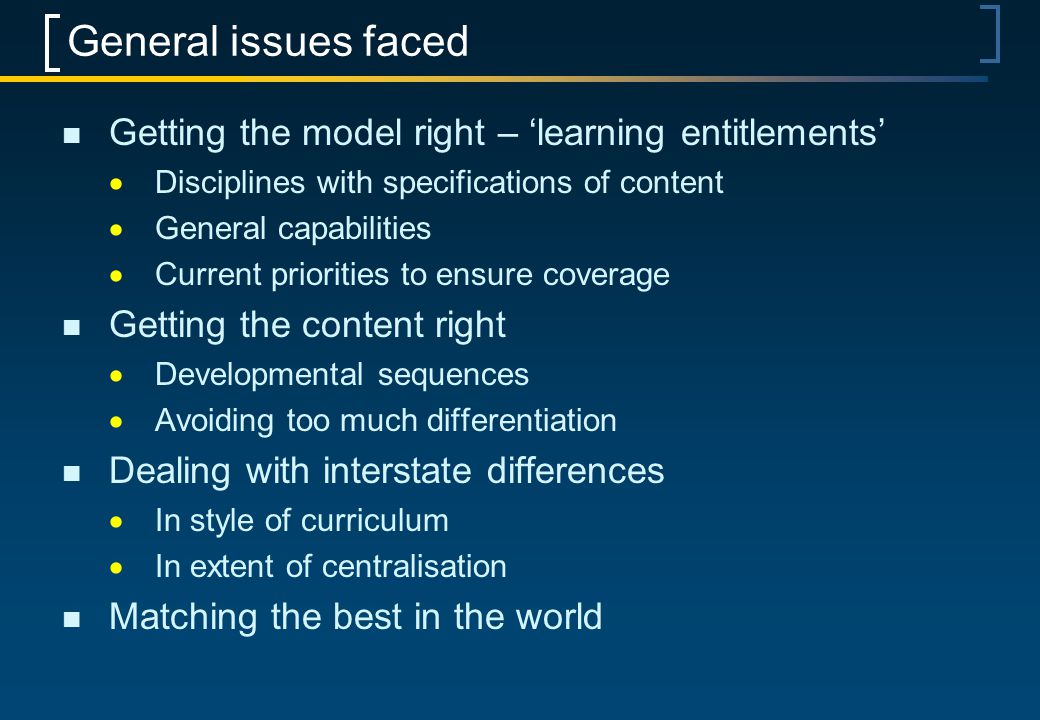 General issues faced

- Getting the model right – ‘learning entitlements’
  - Disciplines with specifications of content
  - General capabilities
  - Current priorities to ensure coverage
- Getting the content right
  - Developmental sequences
  - Avoiding too much differentiation
- Dealing with interstate differences
  - In style of curriculum
  - In extent of centralisation
- Matching the best in the world